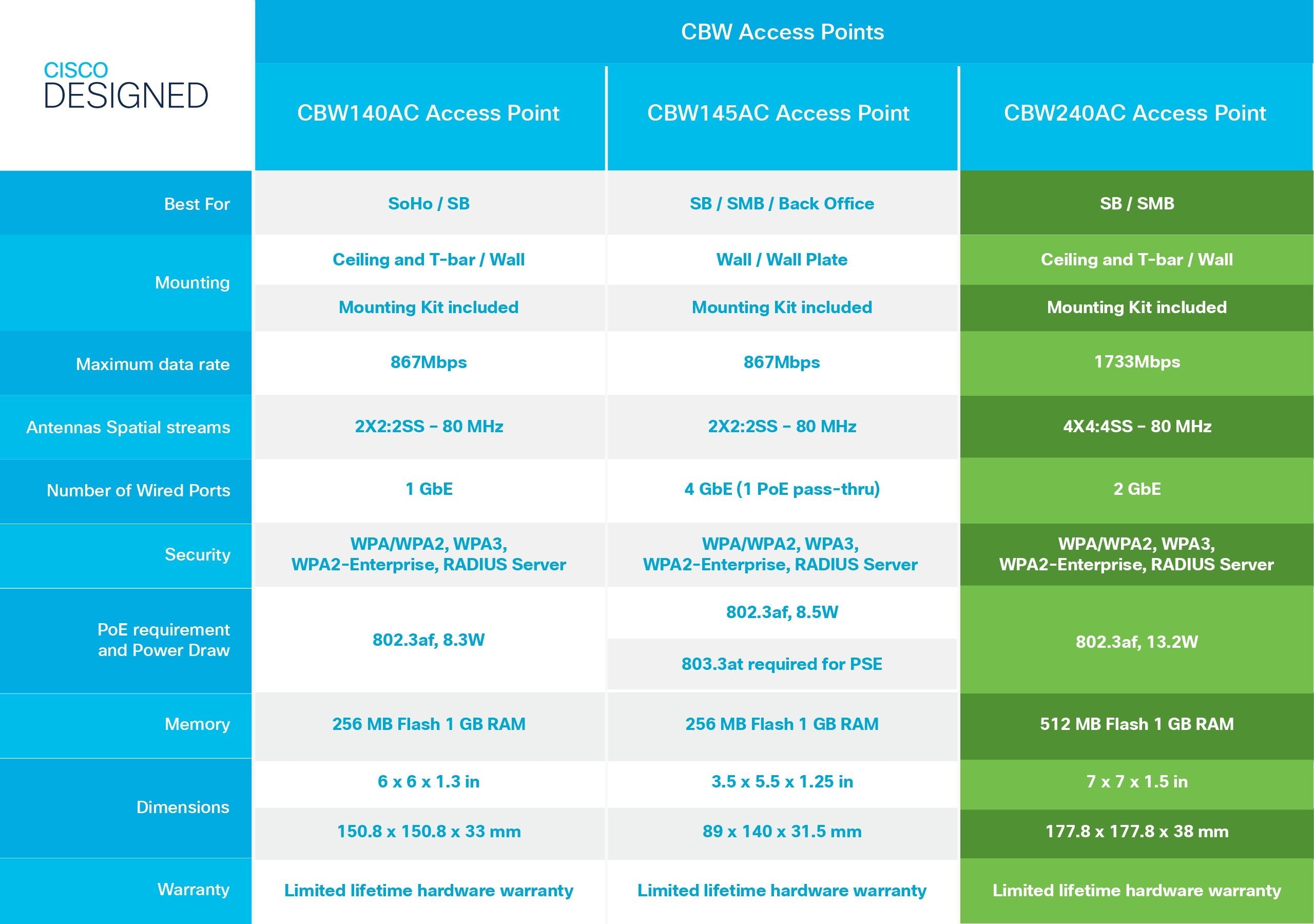 CISCO
DESIGNED

CBW Access Points

| | CBW140AC Access Point | CBW145AC Access Point | CBW240AC Access Point |
|---|---|---|---|
| Best For | SoHo / SB | SB / SMB / Back Office | SB / SMB |
| Mounting | Ceiling and T-bar / Wall | Wall / Wall Plate | Ceiling and T-bar / Wall |
| | Mounting Kit included | Mounting Kit included | Mounting Kit included |
| Maximum data rate | 867Mbps | 867Mbps | 1733Mbps |
| Antennas Spatial streams | 2X2:2SS – 80 MHz | 2X2:2SS – 80 MHz | 4X4:4SS – 80 MHz |
| Number of Wired Ports | 1 GbE | 4 GbE (1 PoE pass-thru) | 2 GbE |
| Security | WPA/WPA2, WPA3, WPA2-Enterprise, RADIUS Server | WPA/WPA2, WPA3, WPA2-Enterprise, RADIUS Server | WPA/WPA2, WPA3, WPA2-Enterprise, RADIUS Server |
| PoE requirement and Power Draw | 802.3af, 8.3W | 802.3af, 8.5W | 802.3af, 13.2W |
| | | 803.3at required for PSE | |
| Memory | 256 MB Flash 1 GB RAM | 256 MB Flash 1 GB RAM | 512 MB Flash 1 GB RAM |
| Dimensions | 6 x 6 x 1.3 in | 3.5 x 5.5 x 1.25 in | 7 x 7 x 1.5 in |
| | 150.8 x 150.8 x 33 mm | 89 x 140 x 31.5 mm | 177.8 x 177.8 x 38 mm |
| Warranty | Limited lifetime hardware warranty | Limited lifetime hardware warranty | Limited lifetime hardware warranty |